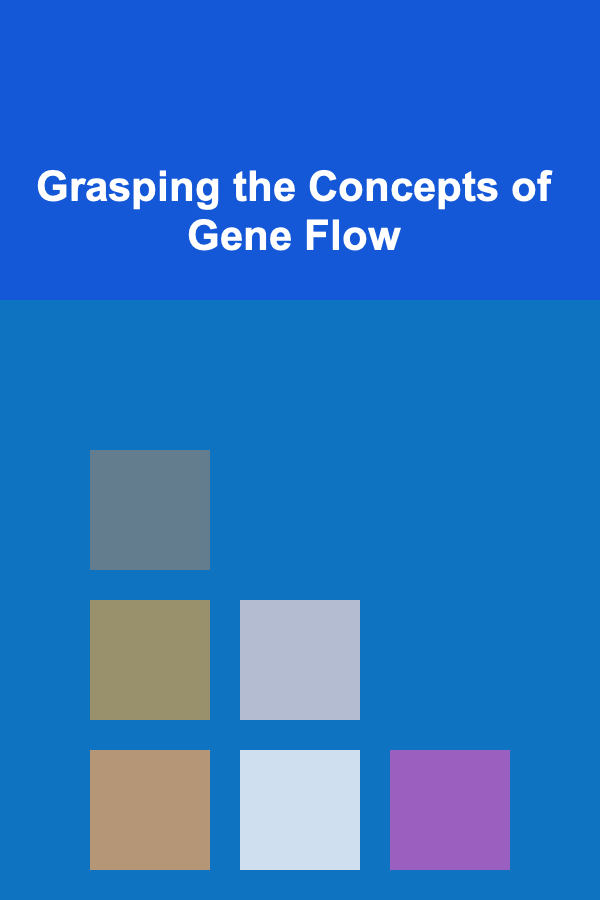 Grasping the Concepts of Gene Flow